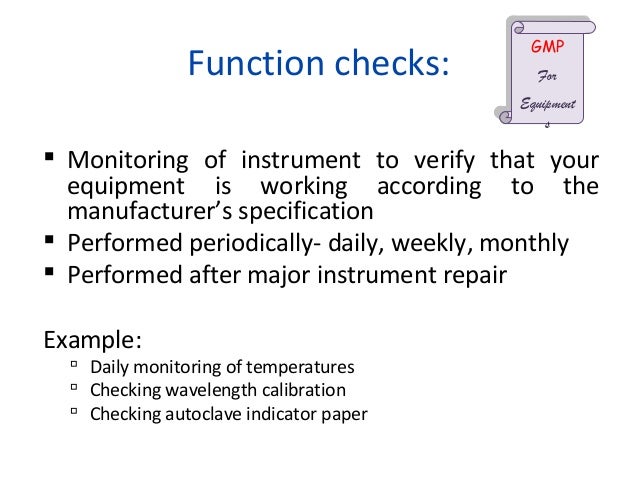 Function checks:

GMP
For
Equipment
s

▪ Monitoring of instrument to verify that your equipment is working according to the manufacturer's specification
▪ Performed periodically- daily, weekly, monthly
▪ Performed after major instrument repair

Example:
▫ Daily monitoring of temperatures
▫ Checking wavelength calibration
▫ Checking autoclave indicator paper